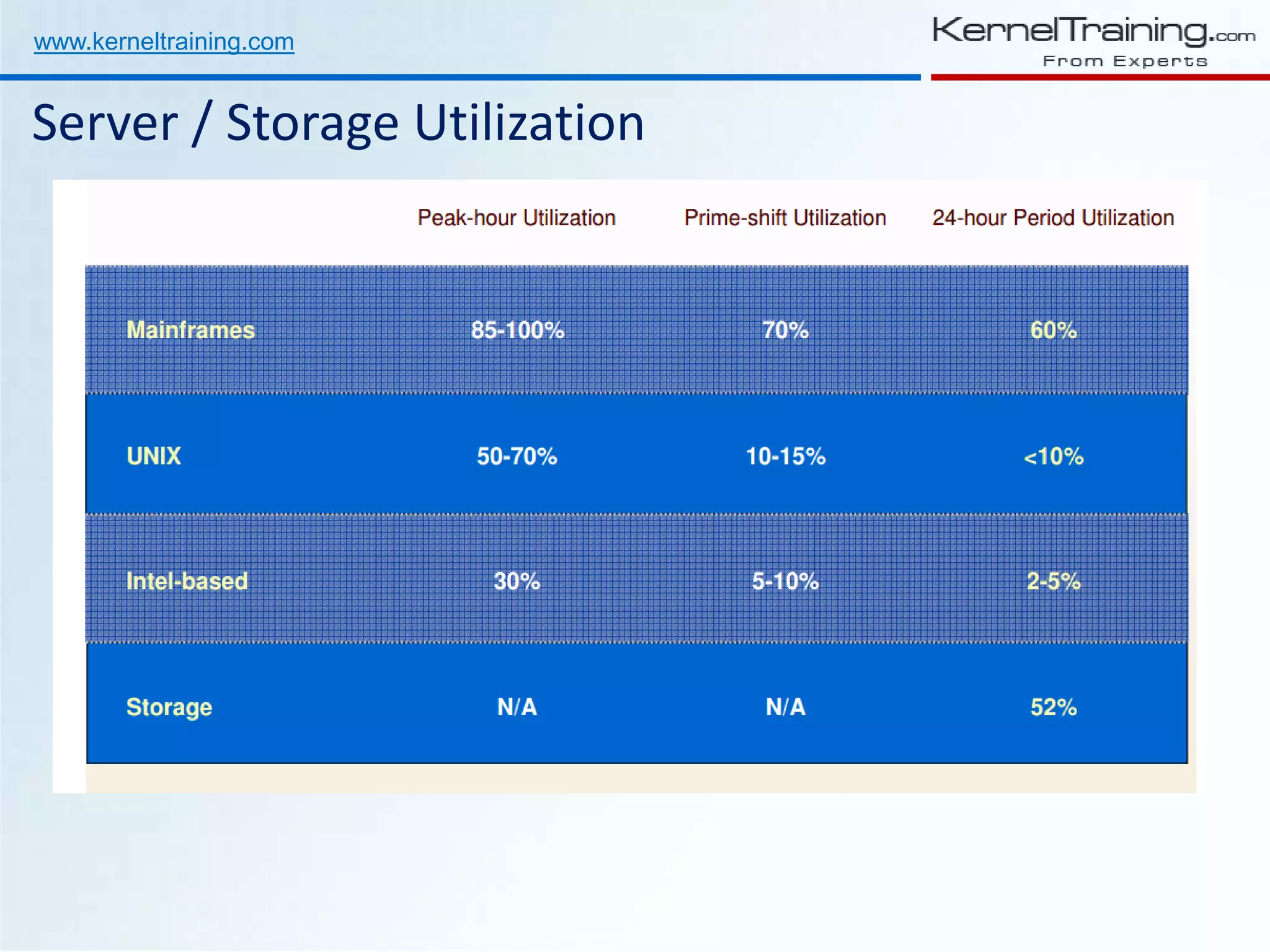 www.kerneltraining.com

KernelTraining.com
From Experts

Server / Storage Utilization

| | Peak-hour Utilization | Prime-shift Utilization | 24-hour Period Utilization |
|---|---|---|---|
| Mainframes | 85-100% | 70% | 60% |
| UNIX | 50-70% | 10-15% | <10% |
| Intel-based | 30% | 5-10% | 2-5% |
| Storage | N/A | N/A | 52% |